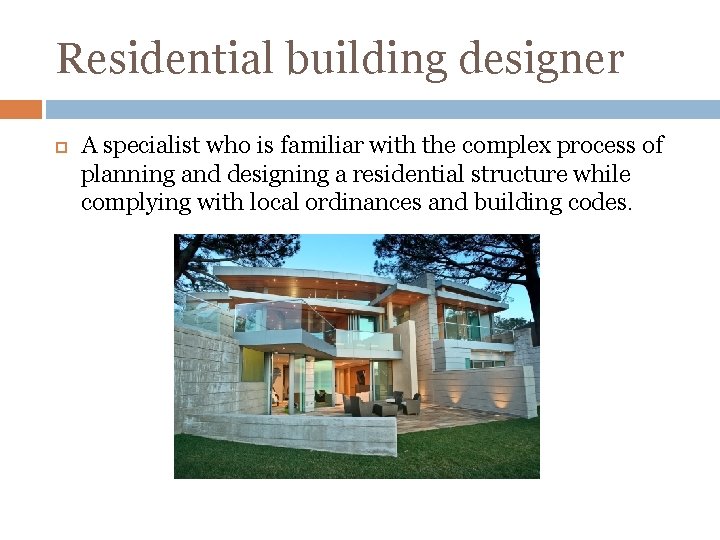 Residential building designer

A specialist who is familiar with the complex process of planning and designing a residential structure while complying with local ordinances and building codes.